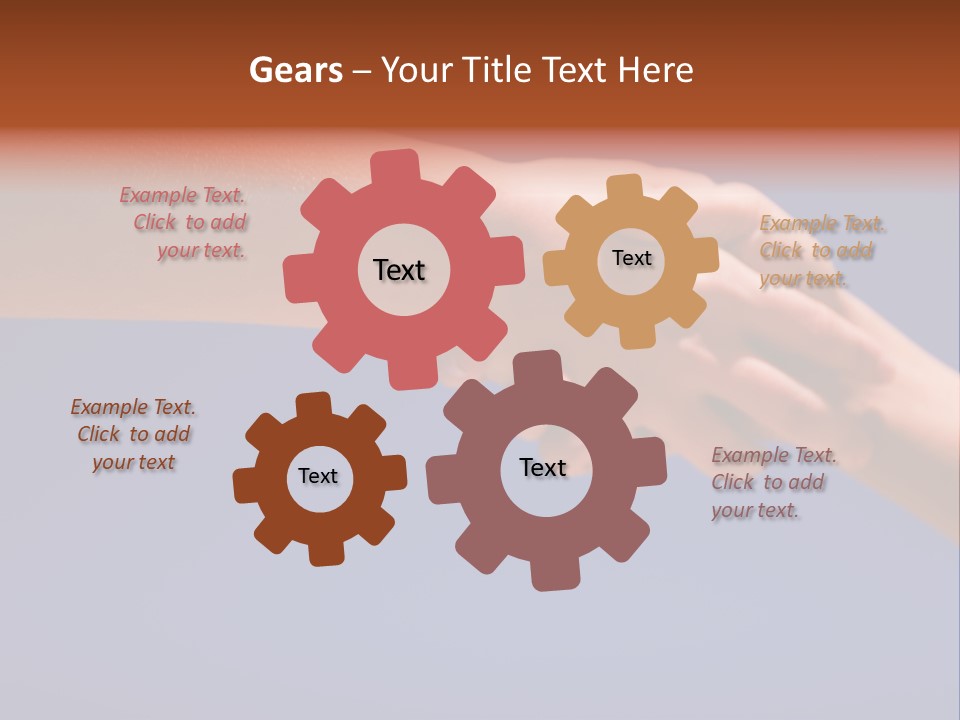 Gears – Your Title Text Here

Example Text. Click to add your text.

Text

Text

Example Text. Click to add your text.

Example Text. Click to add your text

Text

Text

Example Text. Click to add your text.